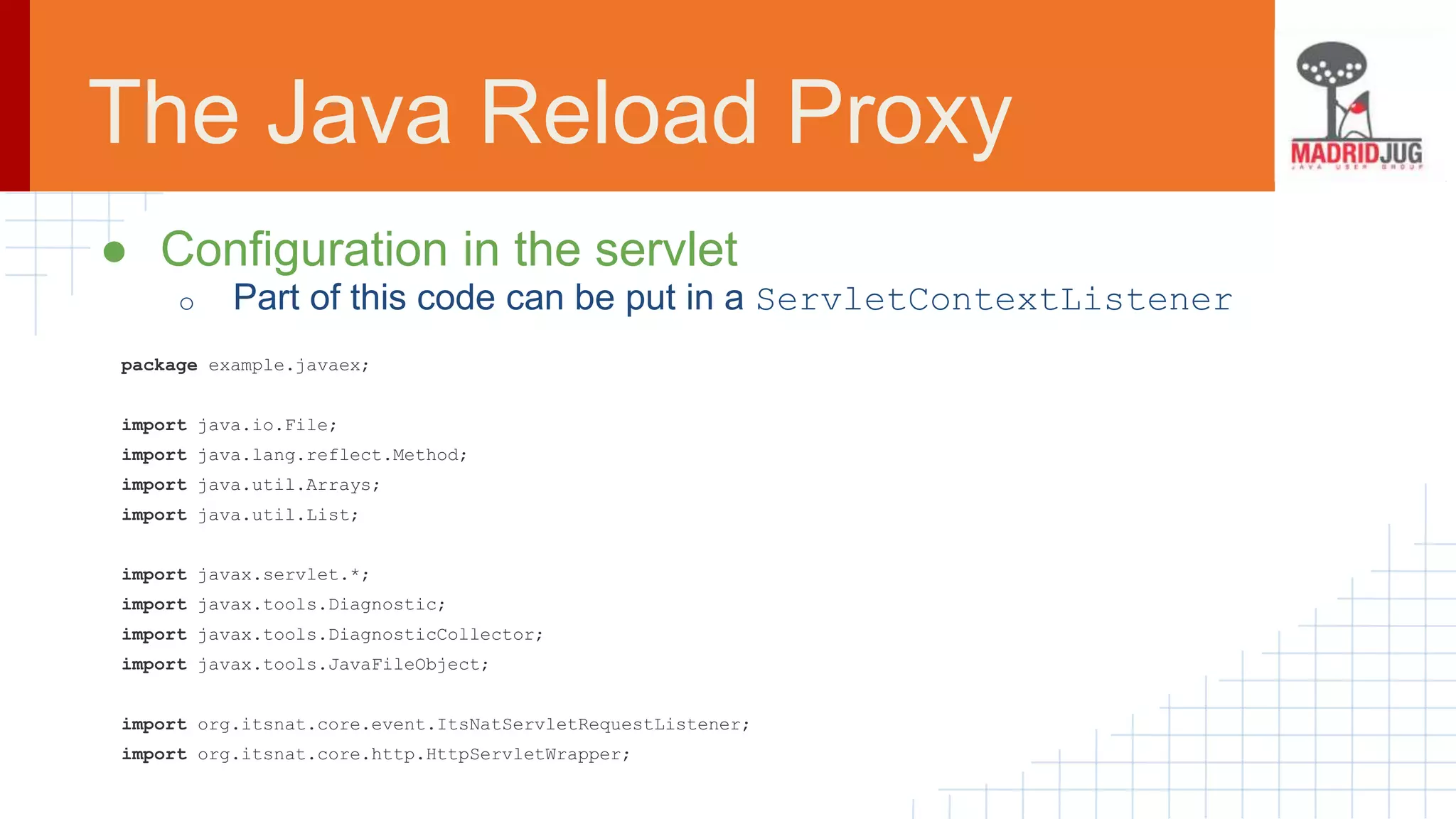 The Java Reload Proxy

MADRIDJUG
JAVA USER GROUP

● Configuration in the servlet
○ Part of this code can be put in a ServletContextListener

package example.javaex;

import java.io.File;
import java.lang.reflect.Method;
import java.util.Arrays;
import java.util.List;

import javax.servlet.*;
import javax.tools.Diagnostic;
import javax.tools.DiagnosticCollector;
import javax.tools.JavaFileObject;

import org.itsnat.core.event.ItsNatServletRequestListener;
import org.itsnat.core.http.HttpServletWrapper;